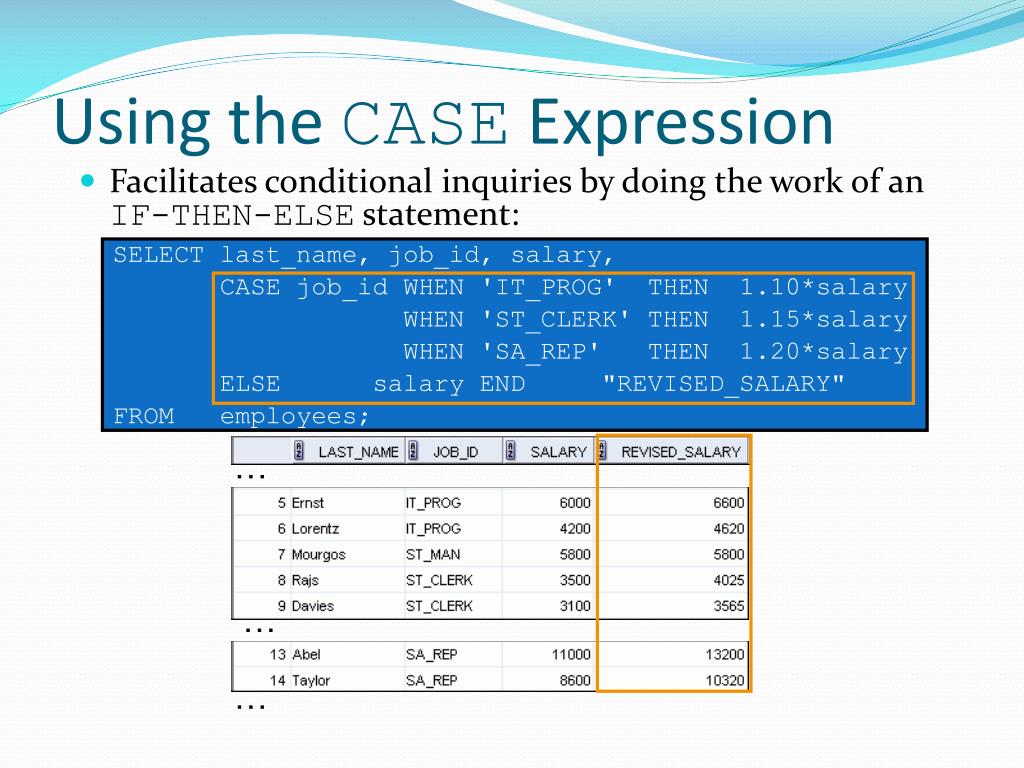 Using the CASE Expression

Facilitates conditional inquiries by doing the work of an IF-THEN-ELSE statement:

SELECT last_name, job_id, salary,
CASE job_id WHEN 'IT_PROG' THEN 1.10*salary
WHEN 'ST_CLERK' THEN 1.15*salary
WHEN 'SA_REP' THEN 1.20*salary
ELSE salary END "REVISED_SALARY"
FROM employees;

| | LAST_NAME | JOB_ID | SALARY | REVISED_SALARY |
|---|---|---|---|---|
| ... | | | | |
| 5 | Ernst | IT_PROG | 6000 | 6600 |
| 6 | Lorentz | IT_PROG | 4200 | 4620 |
| 7 | Mourgos | ST_MAN | 5800 | 5800 |
| 8 | Rajs | ST_CLERK | 3500 | 4025 |
| 9 | Davies | ST_CLERK | 3100 | 3565 |
| ... | | | | |
| 13 | Abel | SA_REP | 11000 | 13200 |
| 14 | Taylor | SA_REP | 8600 | 10320 |
| ... | | | | |